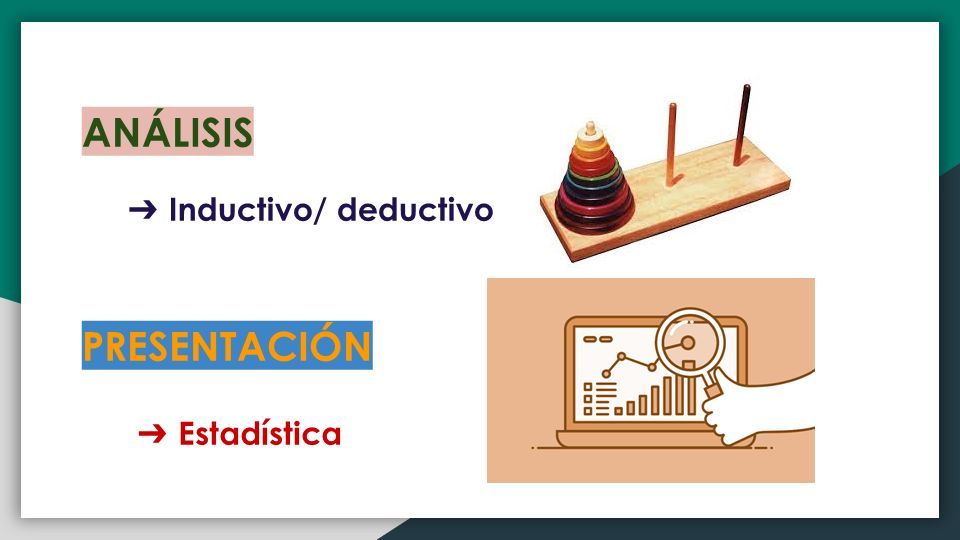 ANÁLISIS

➔ Inductivo/ deductivo

PRESENTACIÓN

➔ Estadística